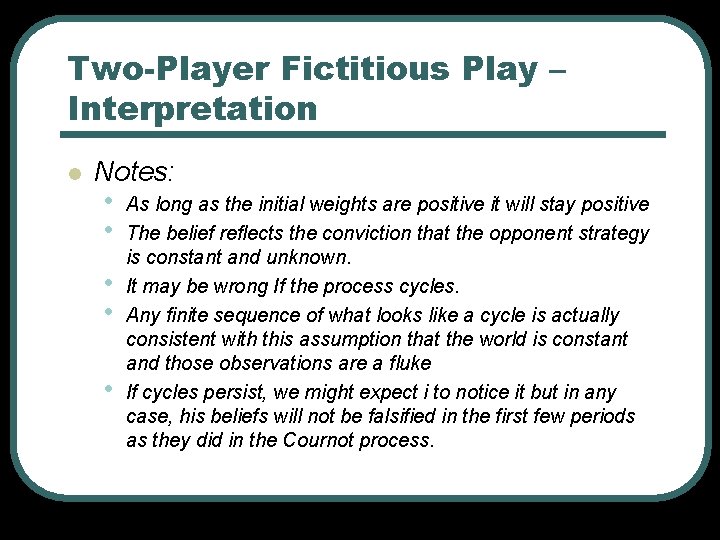 Two-Player Fictitious Play – Interpretation

Notes:

As long as the initial weights are positive it will stay positive

The belief reflects the conviction that the opponent strategy is constant and unknown.

It may be wrong If the process cycles.

Any finite sequence of what looks like a cycle is actually consistent with this assumption that the world is constant and those observations are a fluke

If cycles persist, we might expect i to notice it but in any case, his beliefs will not be falsified in the first few periods as they did in the Cournot process.